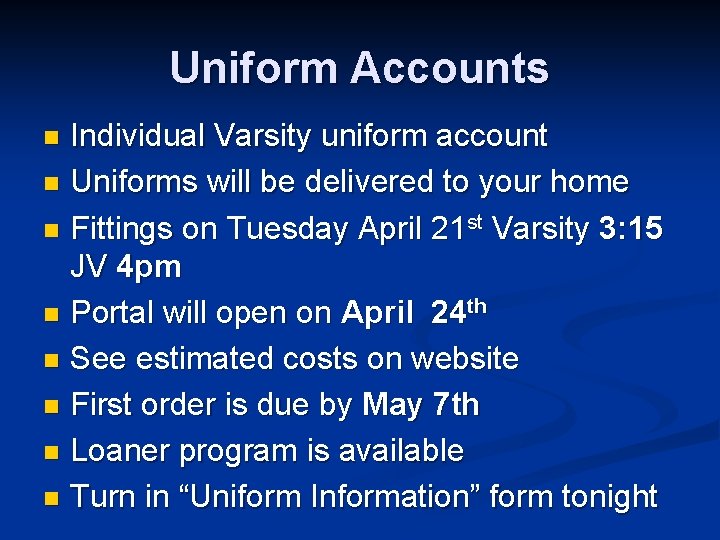 Uniform Accounts

- Individual Varsity uniform account
- Uniforms will be delivered to your home
- Fittings on Tuesday April 21st Varsity 3:15 JV 4pm
- Portal will open on April 24th
- See estimated costs on website
- First order is due by May 7th
- Loaner program is available
- Turn in “Uniform Information” form tonight